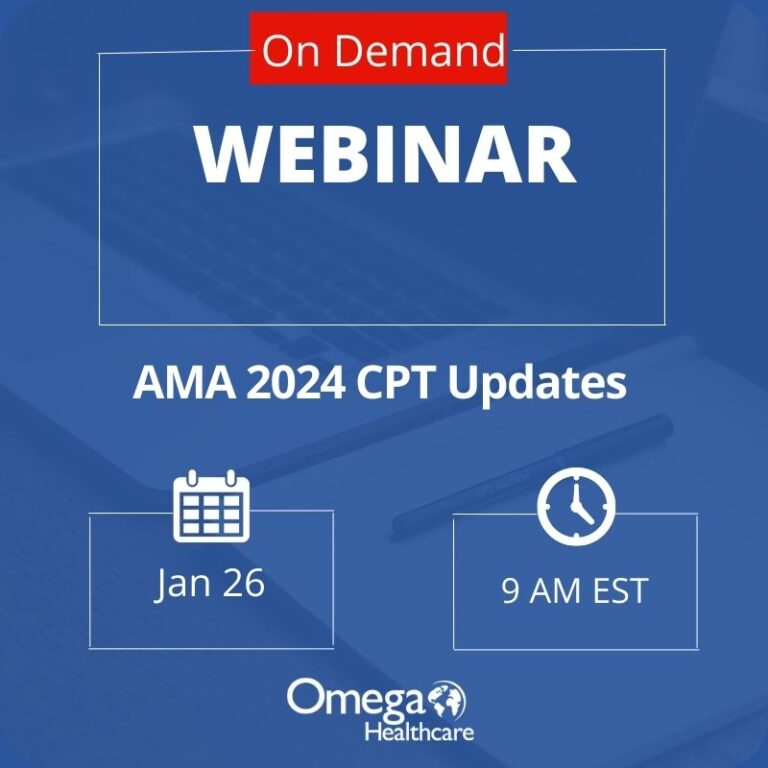 On Demand

WEBINAR

AMA 2024 CPT Updates

Jan 26

9 AM EST

Omega Healthcare